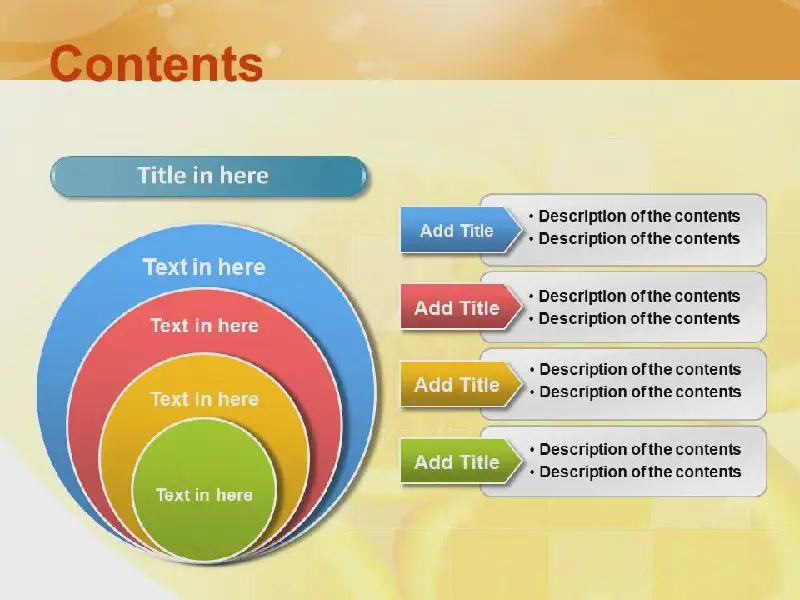 Contents

Title in here

Text in here

Text in here

Text in here

Text in here

Add Title
• Description of the contents
• Description of the contents

Add Title
• Description of the contents
• Description of the contents

Add Title
• Description of the contents
• Description of the contents

Add Title
• Description of the contents
• Description of the contents